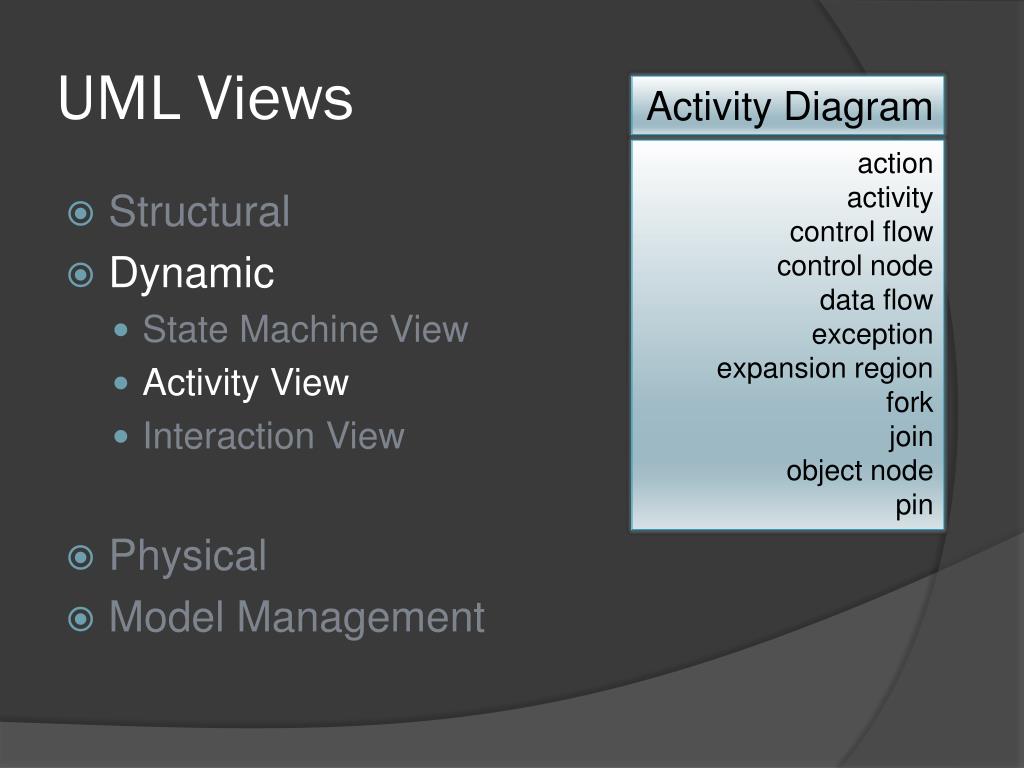 UML Views

Structural
Dynamic
State Machine View
Activity View
Interaction View

Physical
Model Management

Activity Diagram

action
activity
control flow
control node
data flow
exception
expansion region
fork
join
object node
pin